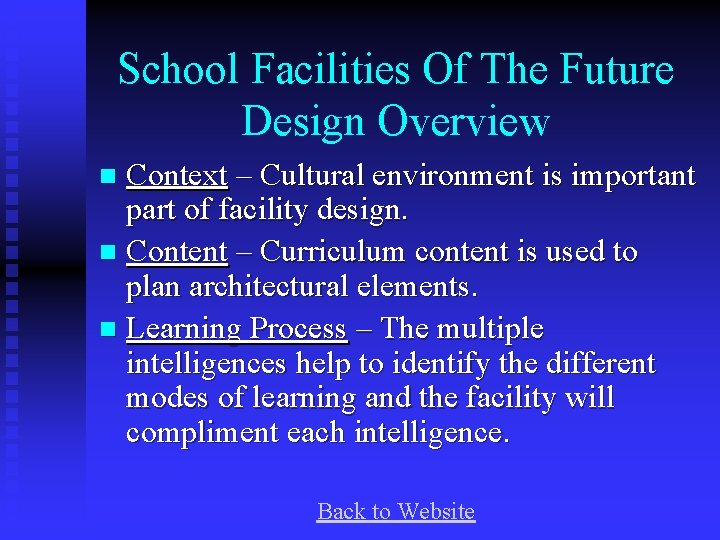 School Facilities Of The Future Design Overview

- Context – Cultural environment is important part of facility design.
- Content – Curriculum content is used to plan architectural elements.
- Learning Process – The multiple intelligences help to identify the different modes of learning and the facility will compliment each intelligence.

Back to Website